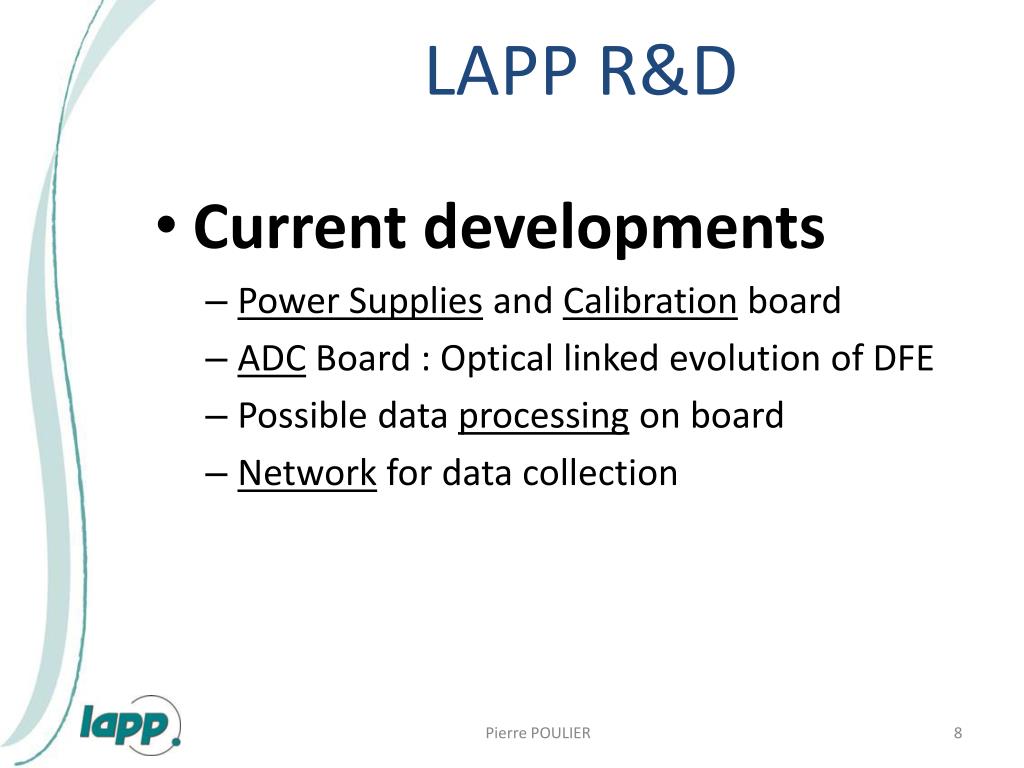 LAPP R&D

• Current developments
– Power Supplies and Calibration board
– ADC Board : Optical linked evolution of DFE
– Possible data processing on board
– Network for data collection

lapp

Pierre POULIER

8